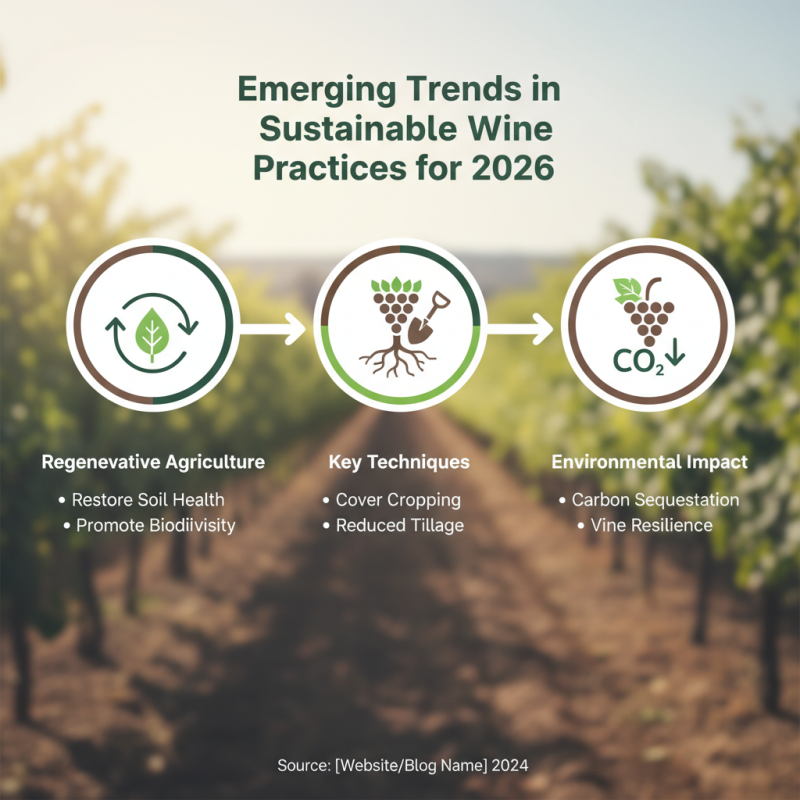 Emerging Trends in Sustainable Wine Practices for 2026

$CO_2$

Regenevative Agriculture
• Restore Soil Health
• Promote Biodiivisity

Key Techniques
• Cover Cropping
• Reduced Tillage

Environmental Impact
• Carbon Sequestation
• Vine Resilience

Source: [Website/Blog Name] 2024